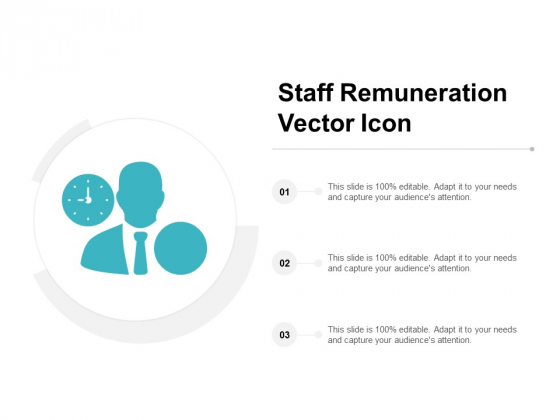 Staff Remuneration Vector Icon

01 This slide is 100% editable. Adapt it to your needs and capture your audience's attention.

02 This slide is 100% editable. Adapt it to your needs and capture your audience's attention.

03 This slide is 100% editable. Adapt it to your needs and capture your audience's attention.